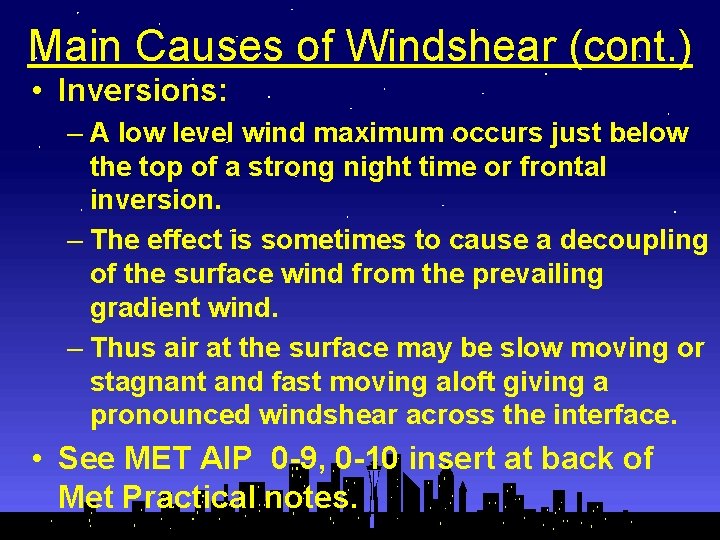 Main Causes of Windshear (cont.)

• Inversions:

– A low level wind maximum occurs just below the top of a strong night time or frontal inversion.

– The effect is sometimes to cause a decoupling of the surface wind from the prevailing gradient wind.

– Thus air at the surface may be slow moving or stagnant and fast moving aloft giving a pronounced windshear across the interface.

• See MET AIP 0-9, 0-10 insert at back of Met Practical notes.